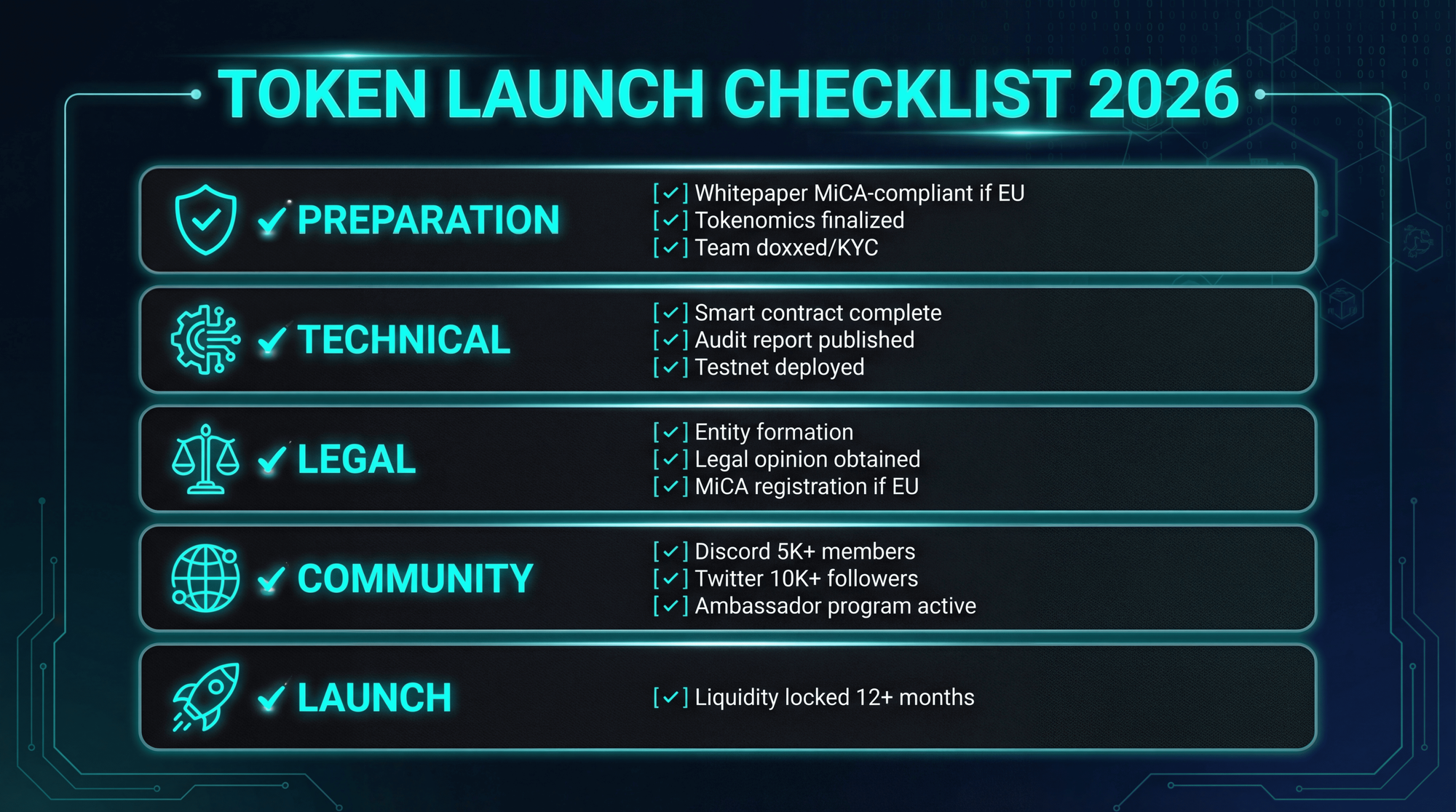 TOKEN LAUNCH CHECKLIST 2026

✓ PREPARATION

[✓] Whitepaper MiCA-compliant if EU
[✓] Tokenomics finalized
[✓] Team doxxed/KYC

✓ TECHNICAL

[✓] Smart contract complete
[✓] Audit report published
[✓] Testnet deployed

✓ LEGAL

[✓] Entity formation
[✓] Legal opinion obtained
[✓] MiCA registration if EU

✓ COMMUNITY

[✓] Discord 5K+ members
[✓] Twitter 10K+ followers
[✓] Ambassador program active

✓ LAUNCH

[✓] Liquidity locked 12+ months